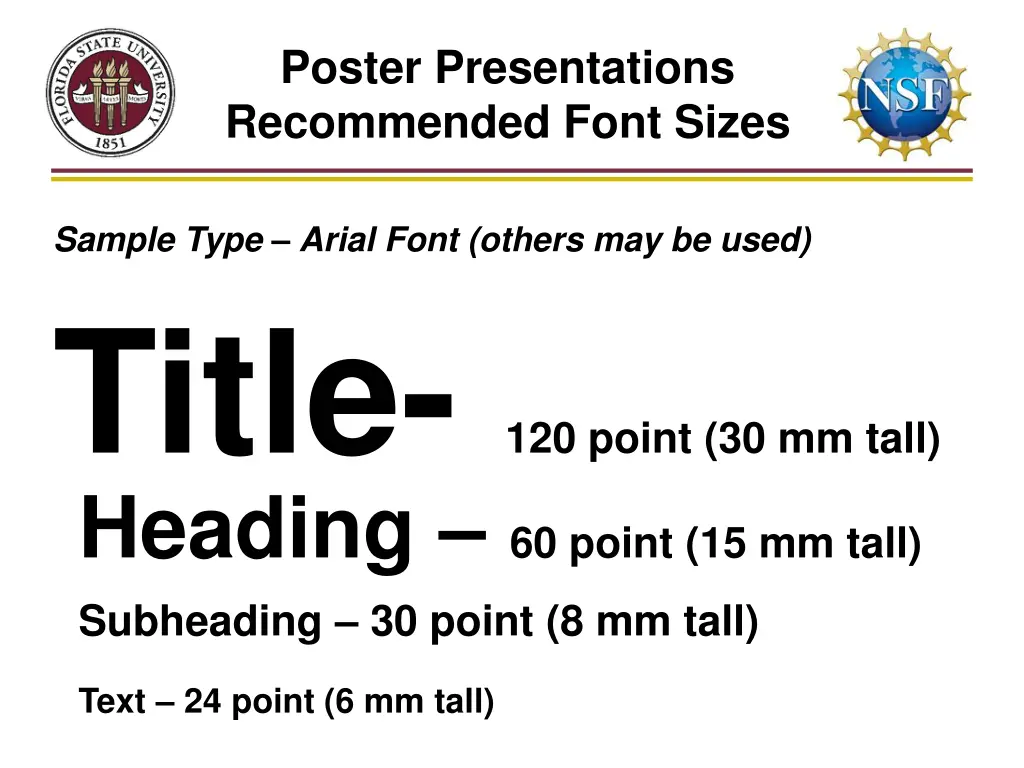 FLORIDA STATE UNIVERSITY
VIRES ARTES MORES
1851

Poster Presentations
Recommended Font Sizes

NSF

Sample Type – Arial Font (others may be used)

Title- 120 point (30 mm tall)

Heading – 60 point (15 mm tall)

Subheading – 30 point (8 mm tall)

Text – 24 point (6 mm tall)